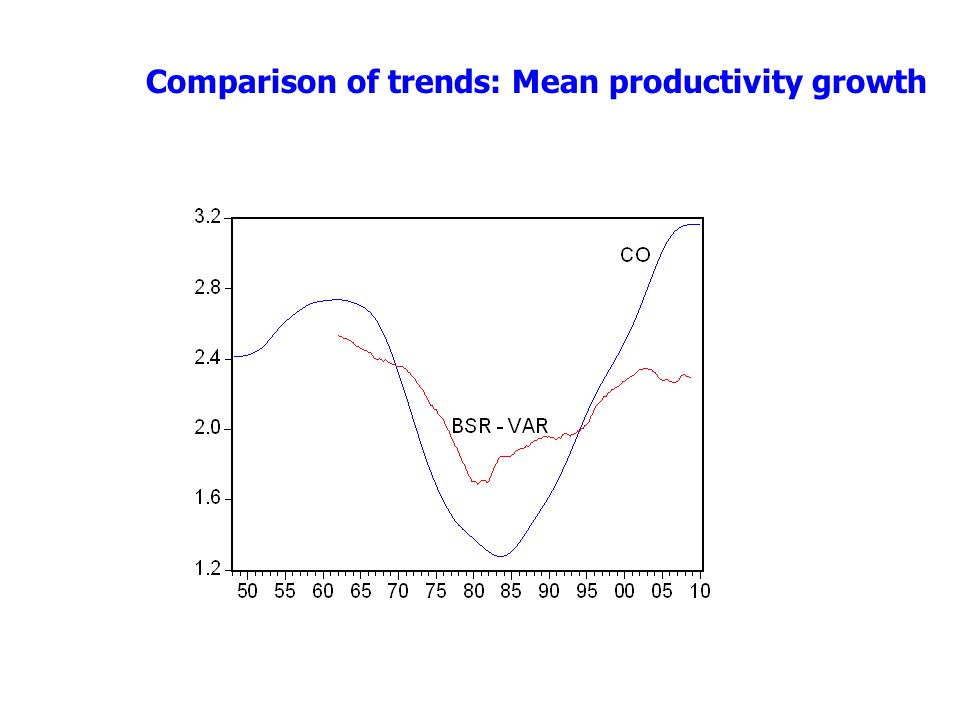 Comparison of trends: Mean productivity growth

3.2
2.8
2.4
2.0
1.6
1.2

CO
BSR - VAR

50 55 60 65 70 75 80 85 90 95 00 05 10